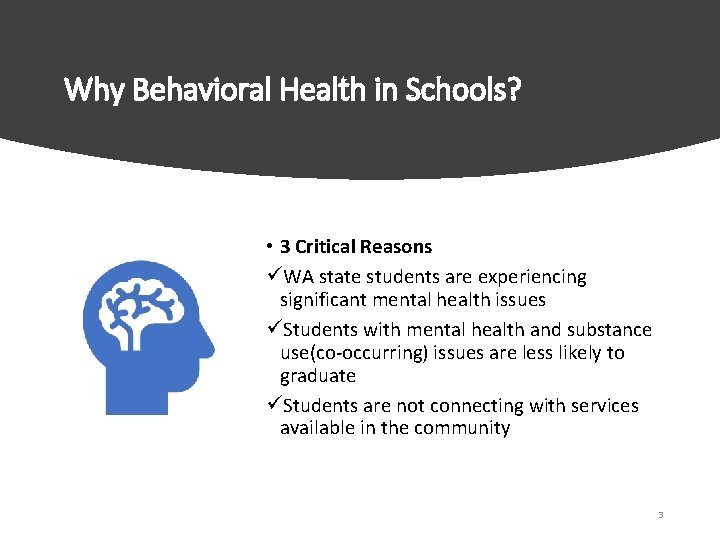 Why Behavioral Health in Schools?

• 3 Critical Reasons

✓WA state students are experiencing significant mental health issues

✓Students with mental health and substance use(co-occurring) issues are less likely to graduate

✓Students are not connecting with services available in the community

3